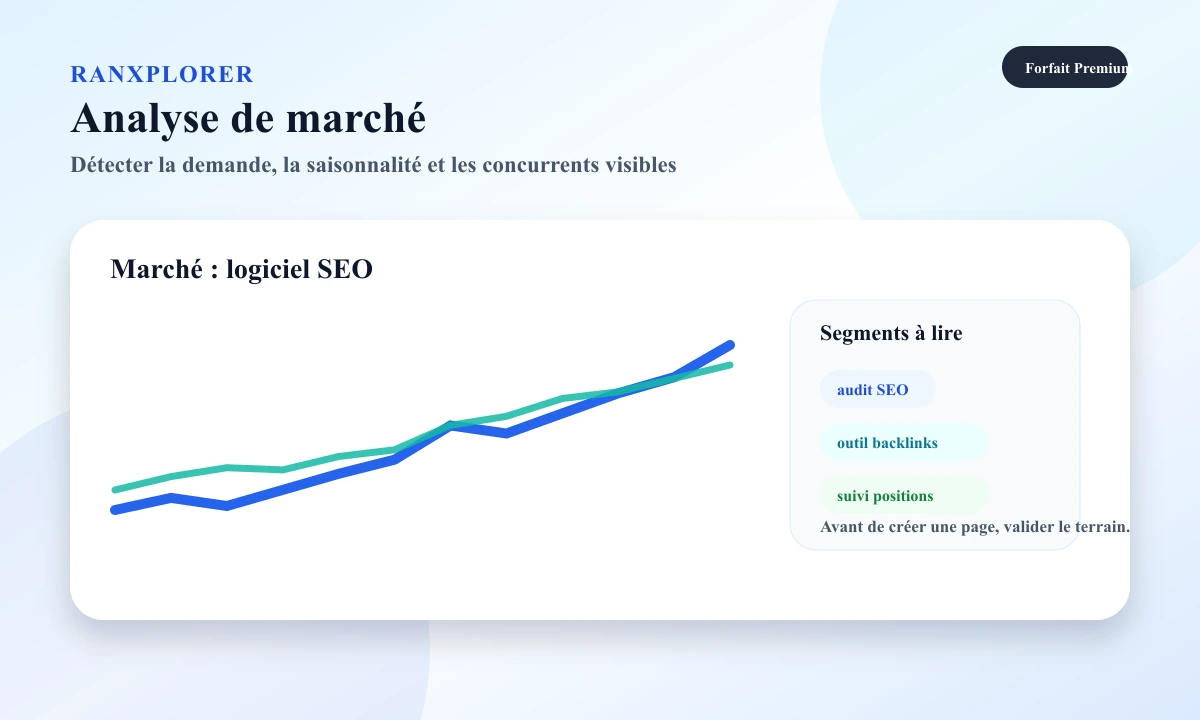 RANXPLORER

Forfait Premium

Analyse de marché

Détecter la demande, la saisonnalité et les concurrents visibles

Marché : logiciel SEO

Segments à lire

audit SEO

outil backlinks

suivi positions

Avant de créer une page, valider le terrain.